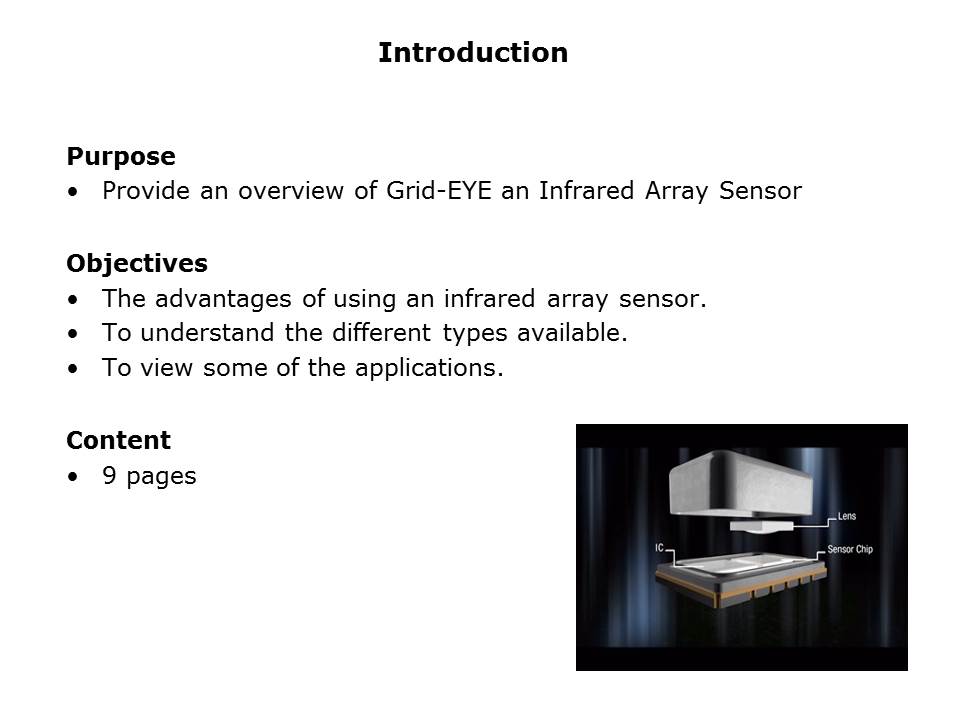 Introduction

Purpose
• Provide an overview of Grid-EYE an Infrared Array Sensor

Objectives
• The advantages of using an infrared array sensor.
• To understand the different types available.
• To view some of the applications.

Content
• 9 pages

Lens
IC
Sensor Chip